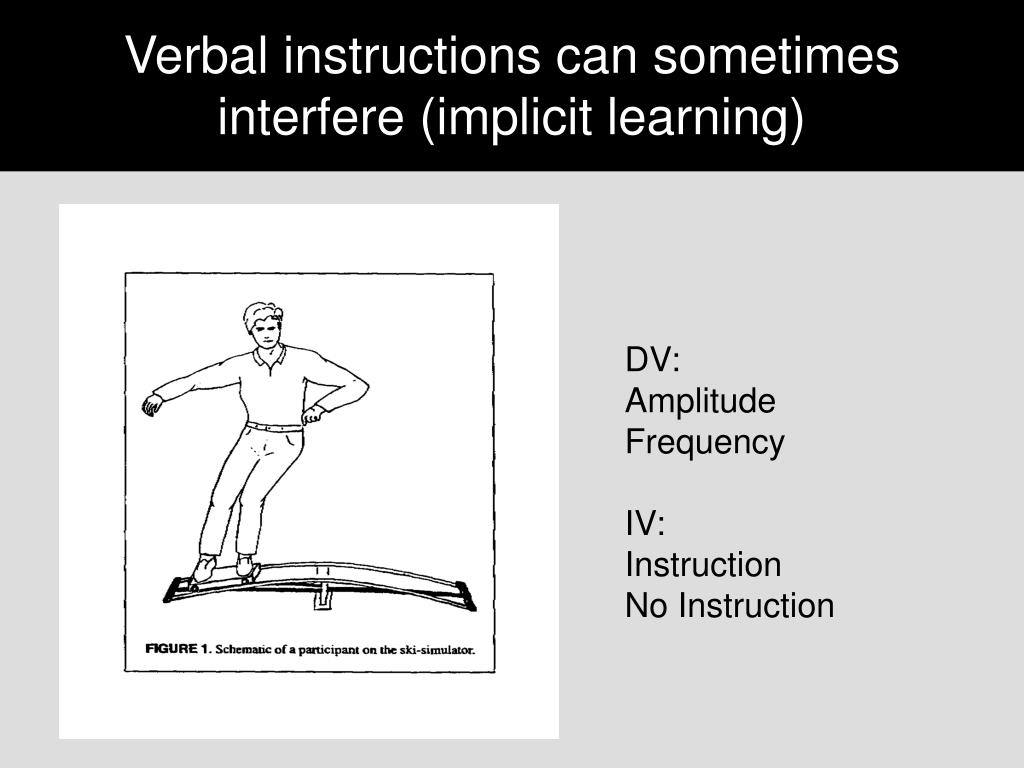 Verbal instructions can sometimes interfere (implicit learning)

FIGURE 1. Schematic of a participant on the ski-simulator.

DV:
Amplitude
Frequency

IV:
Instruction
No Instruction